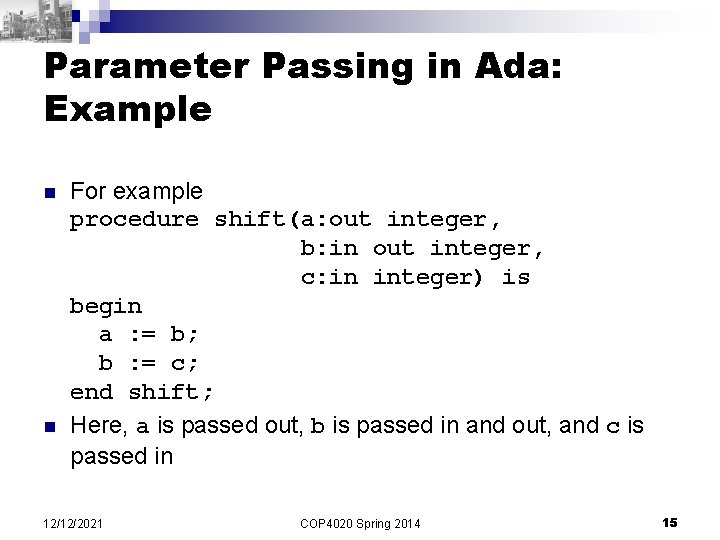 Parameter Passing in Ada: Example

For example
procedure shift(a:out integer,
                b:in out integer,
                c:in integer) is
begin
  a := b;
  b := c;
end shift;

Here, a is passed out, b is passed in and out, and c is passed in

12/12/2021 COP4020 Spring 2014 15